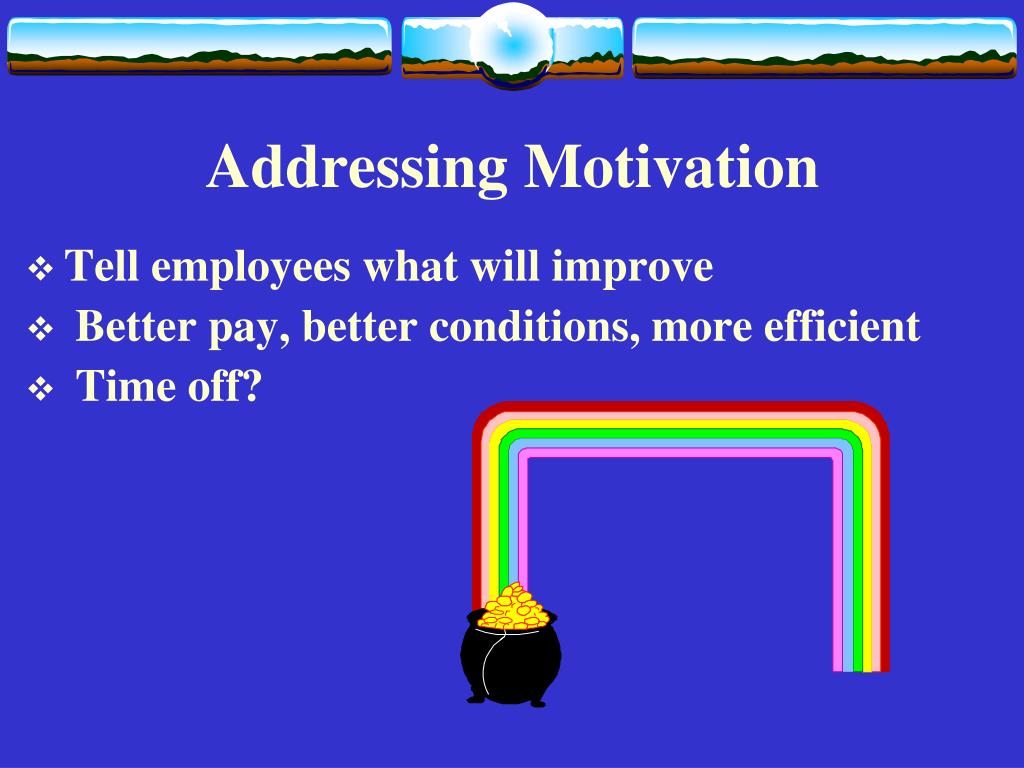 Addressing Motivation

❖ Tell employees what will improve
❖ Better pay, better conditions, more efficient
❖ Time off?